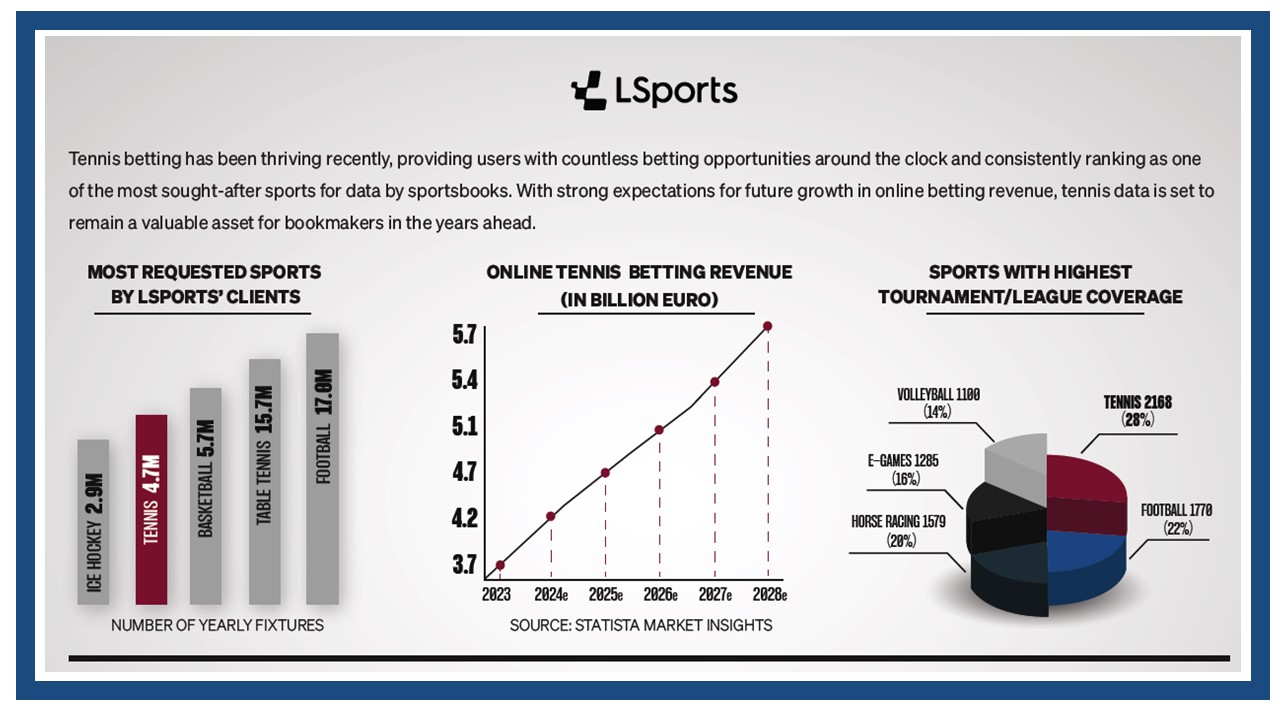 LSports

Tennis betting has been thriving recently, providing users with countless betting opportunities around the clock and consistently ranking as one of the most sought-after sports for data by sportsbooks. With strong expectations for future growth in online betting revenue, tennis data is set to remain a valuable asset for bookmakers in the years ahead.

MOST REQUESTED SPORTS BY LSPORTS' CLIENTS

ICE HOCKEY 2.9M
TENNIS 4.7M
BASKETBALL 5.7M
TABLE TENNIS 15.7M
FOOTBALL 17.0M

NUMBER OF YEARLY FIXTURES

ONLINE TENNIS BETTING REVENUE (IN BILLION EURO)

5.7
5.4
5.1
4.7
4.2
3.7

2023
2024e
2025e
2026e
2027e
2028e

SOURCE: STATISTA MARKET INSIGHTS

SPORTS WITH HIGHEST TOURNAMENT/LEAGUE COVERAGE

VOLLEYBALL 1100 (14%)
TENNIS 2168 (28%)
E-GAMES 1285 (16%)
FOOTBALL 1770 (22%)
HORSE RACING 1579 (20%)